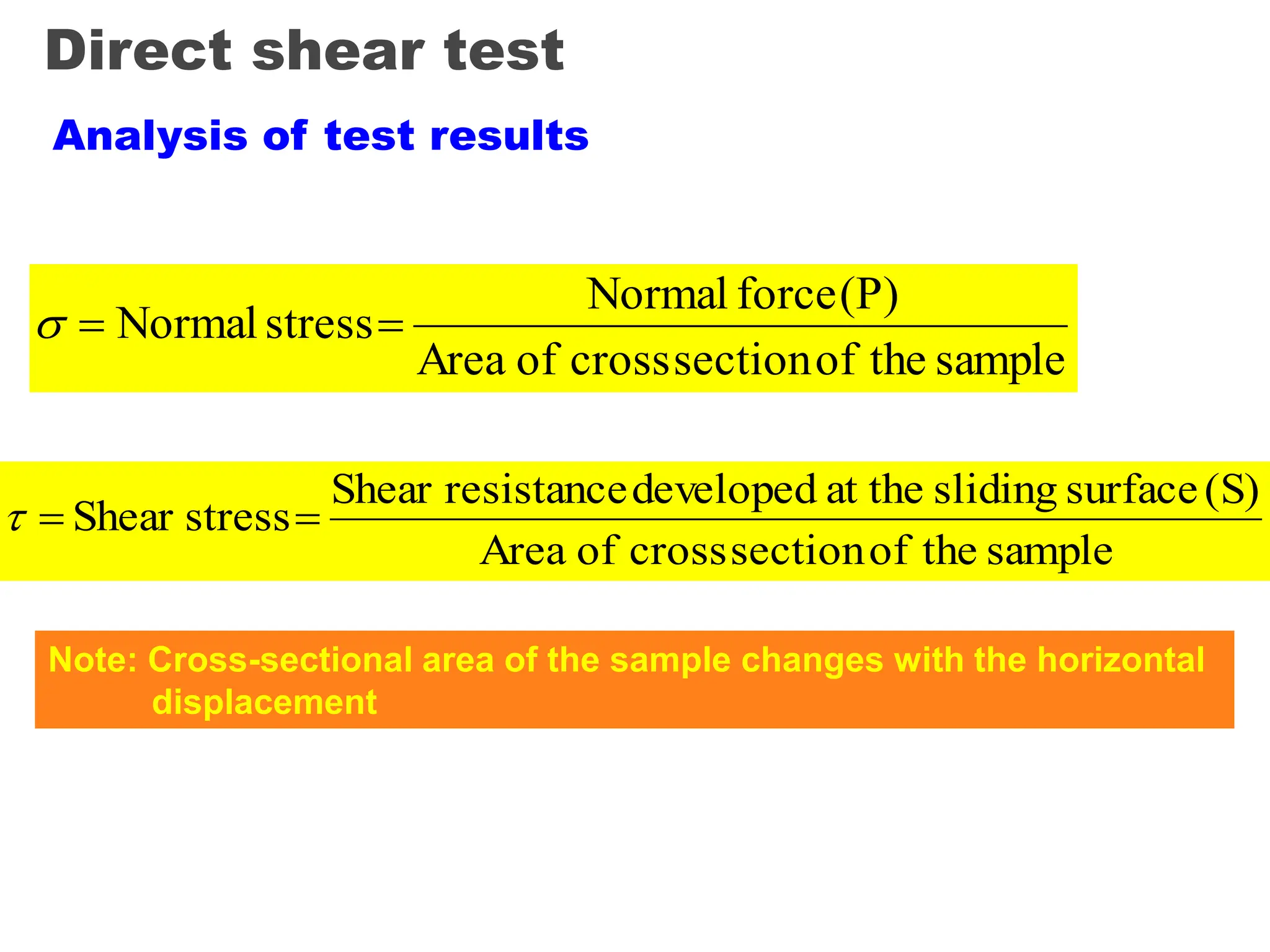 Direct shear test

Analysis of test results

$\sigma = \text{Normal stress} = \frac{\text{Normal force (P)}}{\text{Area of cross section of the sample}}$

$\tau = \text{Shear stress} = \frac{\text{Shear resistance developed at the sliding surface (S)}}{\text{Area of cross section of the sample}}$

Note: Cross-sectional area of the sample changes with the horizontal displacement